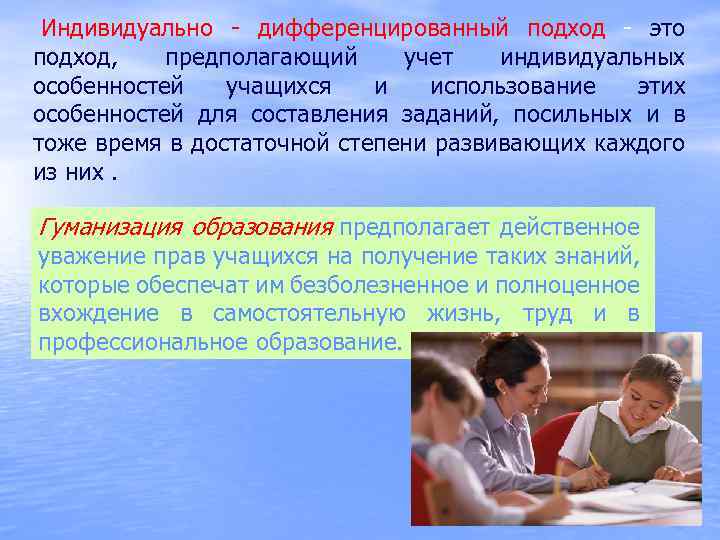 Индивидуально - дифференцированный подход - это подход, предполагающий учет индивидуальных особенностей учащихся и использование этих особенностей для составления заданий, посильных и в тоже время в достаточной степени развивающих каждого из них .

Гуманизация образования предполагает действенное уважение прав учащихся на получение таких знаний, которые обеспечат им безболезненное и полноценное вхождение в самостоятельную жизнь, труд и в профессиональное образование.